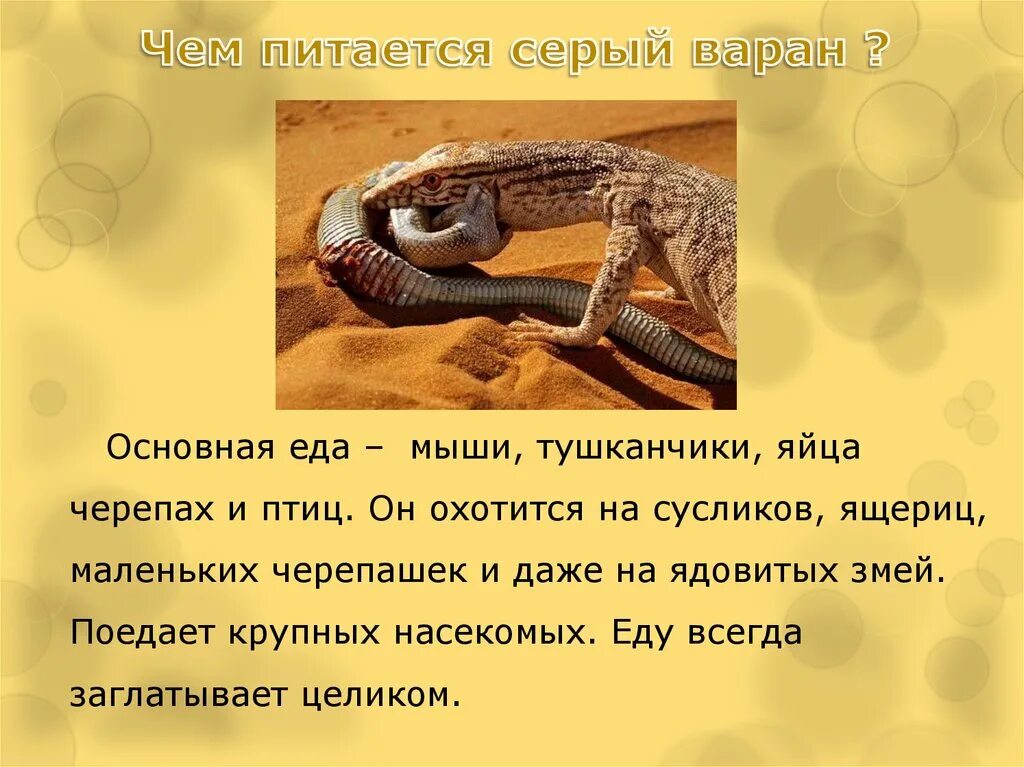 Чем питается серый варан ?

Основная еда –  мыши, тушканчики, яйца черепах и птиц. Он охотится на сусликов, ящериц, маленьких черепашек и даже на ядовитых змей. Поедает крупных насекомых. Еду всегда заглатывает целиком.